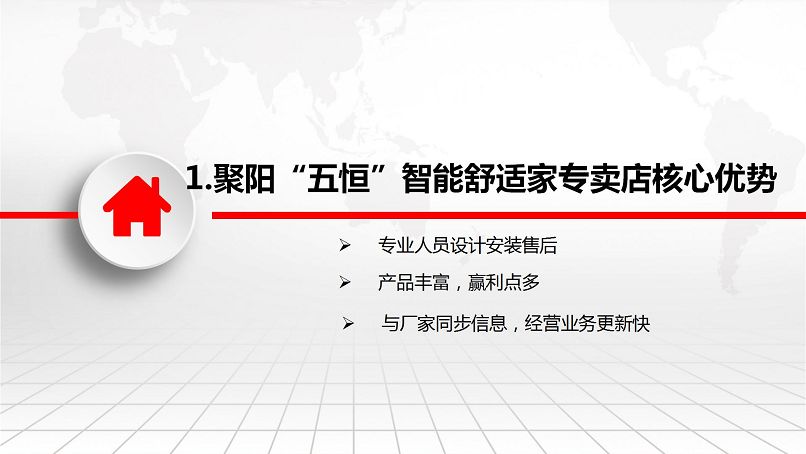 1.聚阳“五恒”智能舒适家专卖店核心优势

➢ 专业人员设计安装售后

➢ 产品丰富，赢利点多

➢ 与厂家同步信息，经营业务更新快